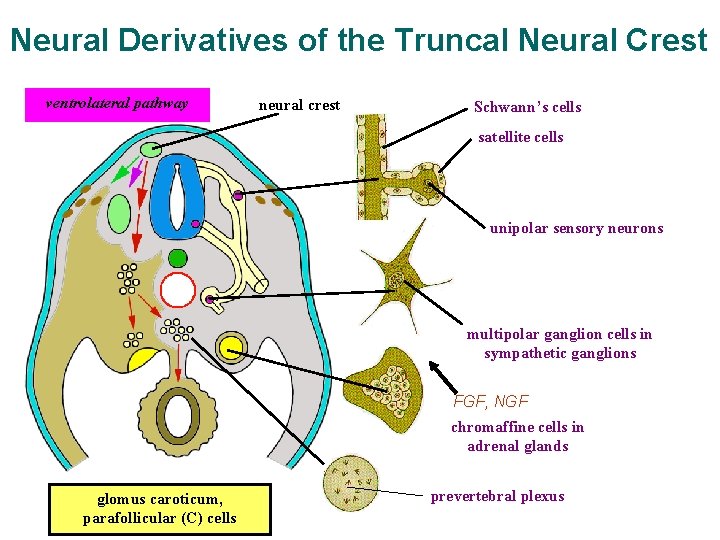 Neural Derivatives of the Truncal Neural Crest

ventrolateral pathway

neural crest

Schwann's cells

satellite cells

unipolar sensory neurons

multipolar ganglion cells in sympathetic ganglions

FGF, NGF

chromaffine cells in adrenal glands

prevertebral plexus

glomus caroticum, parafollicular (C) cells